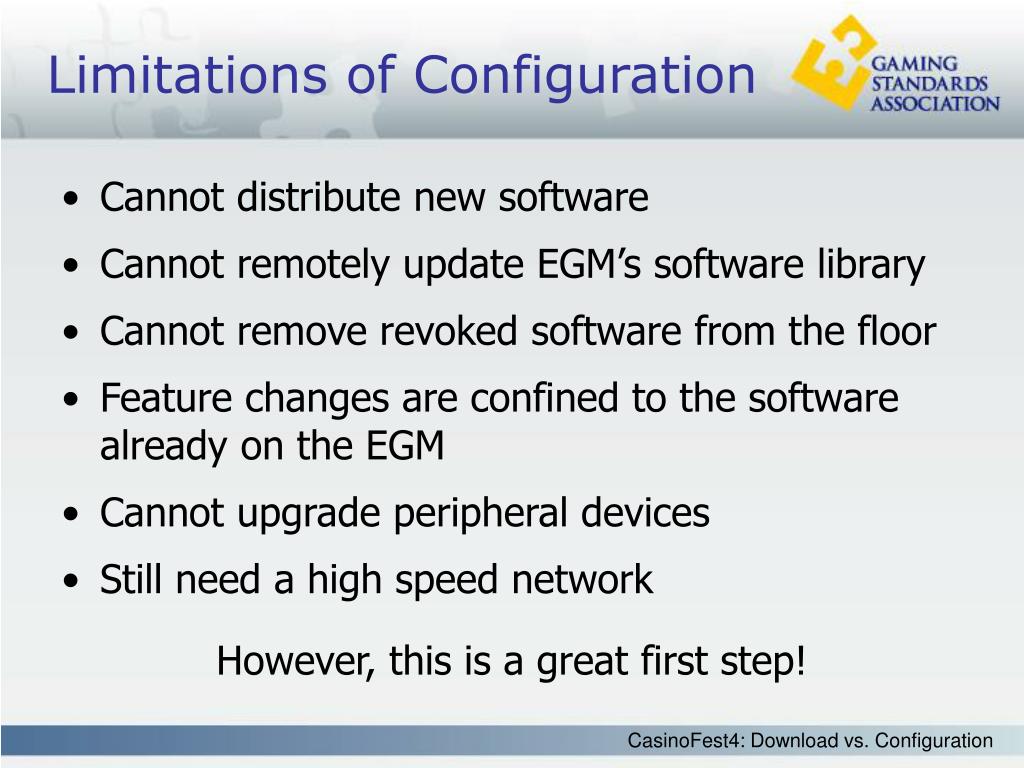 Limitations of Configuration

GAMING STANDARDS ASSOCIATION

• Cannot distribute new software
• Cannot remotely update EGM's software library
• Cannot remove revoked software from the floor
• Feature changes are confined to the software already on the EGM
• Cannot upgrade peripheral devices
• Still need a high speed network

However, this is a great first step!

CasinoFest4: Download vs. Configuration